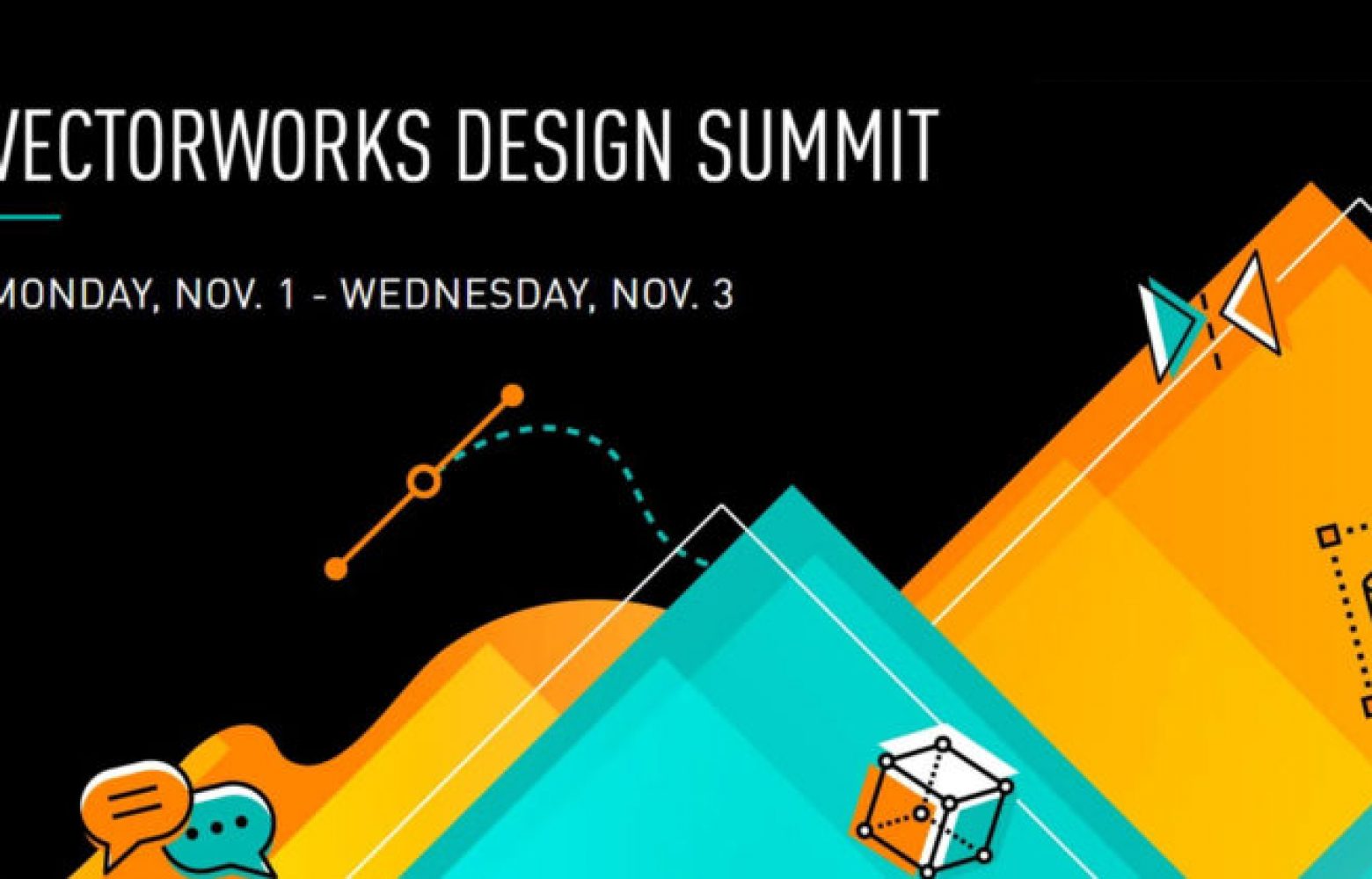 VECTORWORKS DESIGN SUMMIT

MONDAY, NOV. 1 - WEDNESDAY, NOV. 3